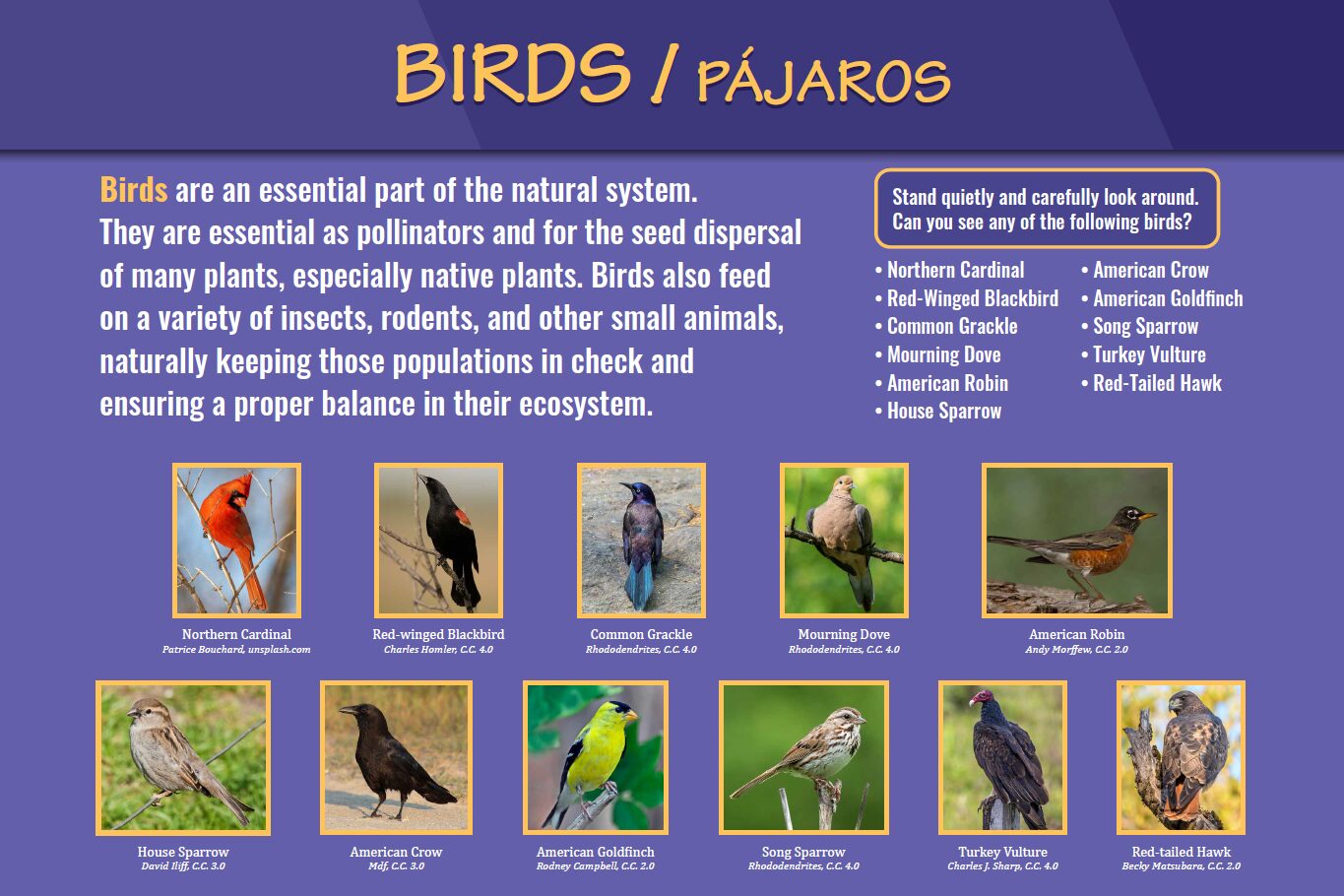 BIRDS / PÁJAROS

Birds are an essential part of the natural system. They are essential as pollinators and for the seed dispersal of many plants, especially native plants. Birds also feed on a variety of insects, rodents, and other small animals, naturally keeping those populations in check and ensuring a proper balance in their ecosystem.

Stand quietly and carefully look around. Can you see any of the following birds?

• Northern Cardinal
• Red-Winged Blackbird
• Common Grackle
• Mourning Dove
• American Robin
• House Sparrow

• American Crow
• American Goldfinch
• Song Sparrow
• Turkey Vulture
• Red-Tailed Hawk

Northern Cardinal
Patrice Bouchard, unsplash.com

Red-winged Blackbird
Charles Homler, C.C. 4.0

Common Grackle
Rhododendrites, C.C. 4.0

Mourning Dove
Rhododendrites, C.C. 4.0

American Robin
Andy Morffew, C.C. 2.0

House Sparrow
David Iliff, C.C. 3.0

American Crow
Mdf, C.C. 3.0

American Goldfinch
Rodney Campbell, C.C. 2.0

Song Sparrow
Rhododendrites, C.C. 4.0

Turkey Vulture
Charles J. Sharp, C.C. 4.0

Red-tailed Hawk
Becky Matsubara, C.C. 2.0